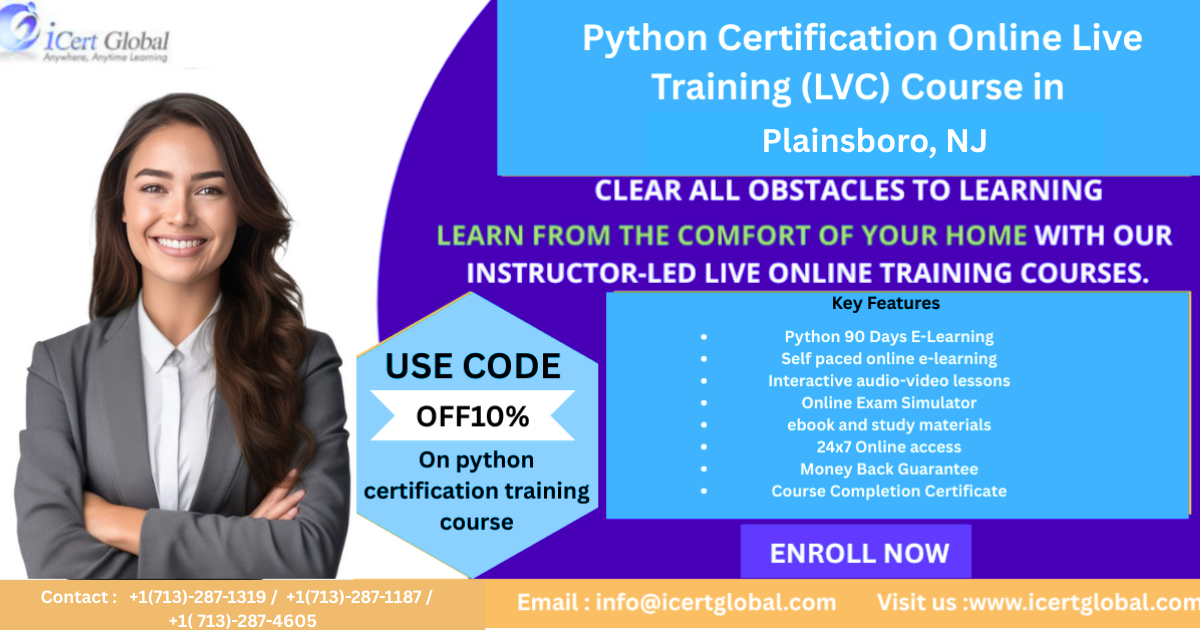 iCert Global
Anywhere, Anytime Learning

Python Certification Online Live Training (LVC) Course in Plainsboro, NJ

CLEAR ALL OBSTACLES TO LEARNING

LEARN FROM THE COMFORT OF YOUR HOME WITH OUR INSTRUCTOR-LED LIVE ONLINE TRAINING COURSES.

USE CODE
OFF10%
On python certification training course

Key Features
- Python 90 Days E-Learning
- Self paced online e-learning
- Interactive audio-video lessons
- Online Exam Simulator
- ebook and study materials
- 24x7 Online access
- Money Back Guarantee
- Course Completion Certificate

ENROLL NOW

Contact : +1(713)-287-1319 / +1(713)-287-1187 / +1( 713)-287-4605

Email : info@icertglobal.com

Visit us :www.icertglobal.com